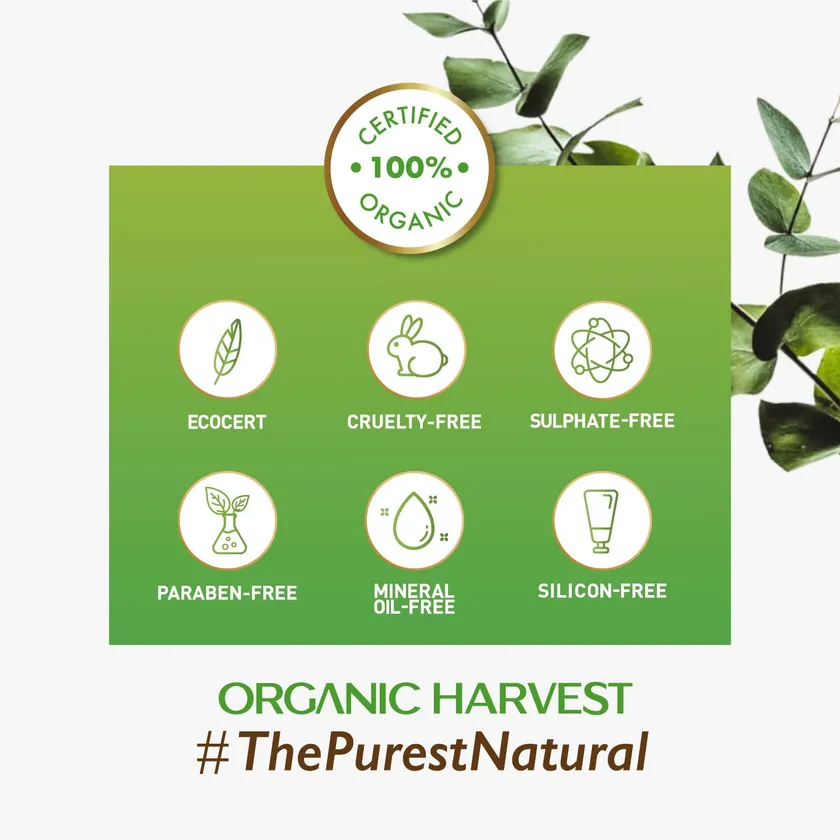 CERTIFIED
• 100% •
ORGANIC

ECOCERT

CRUELTY-FREE

SULPHATE-FREE

PARABEN-FREE

MINERAL OIL-FREE

SILICON-FREE

ORGANIC HARVEST
#ThePurestNatural